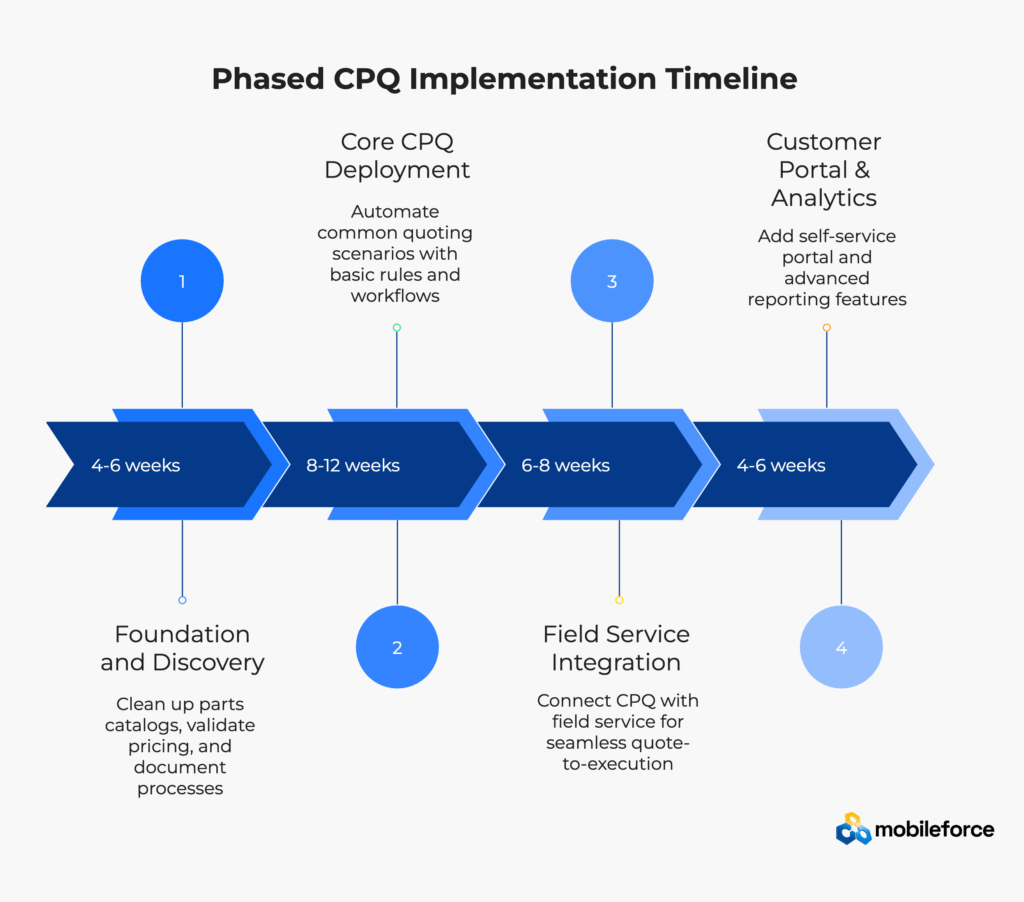 Phased CPQ Implementation Timeline

1

4-6 weeks

Foundation and Discovery

Clean up parts catalogs, validate pricing, and document processes

Core CPQ Deployment

Automate common quoting scenarios with basic rules and workflows

8-12 weeks

2

3

6-8 weeks

Field Service Integration

Connect CPQ with field service for seamless quote-to-execution

Customer Portal & Analytics

Add self-service portal and advanced reporting features

4-6 weeks

4

mobileforce